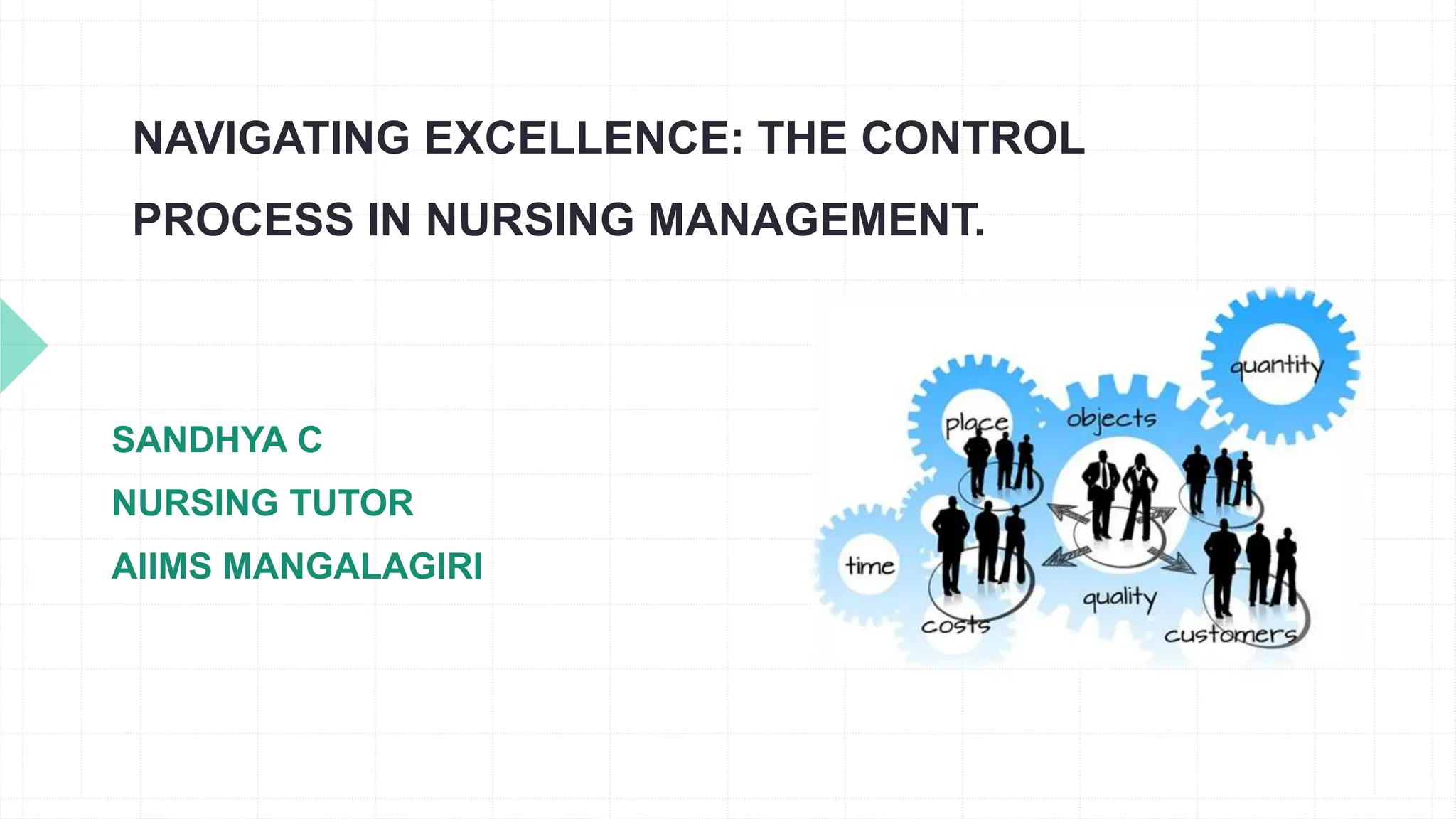 NAVIGATING EXCELLENCE: THE CONTROL PROCESS IN NURSING MANAGEMENT.

SANDHYA C

NURSING TUTOR

AIIMS MANGALAGIRI

quantity

place

objects

time

quality

costs

customers